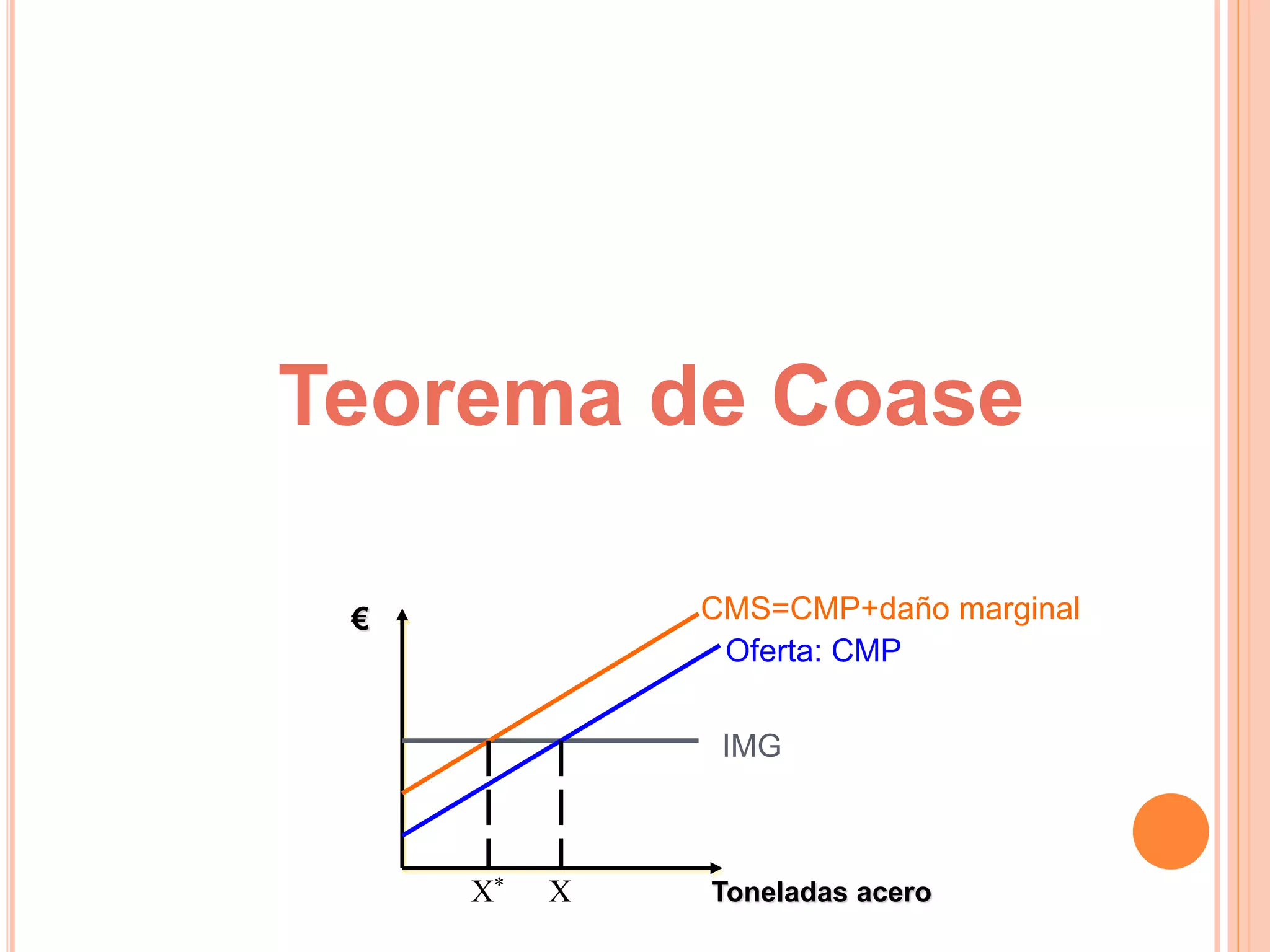 Teorema de Coase

€

CMS=CMP+daño marginal

Oferta: CMP

IMG

$X^*$

X

Toneladas acero